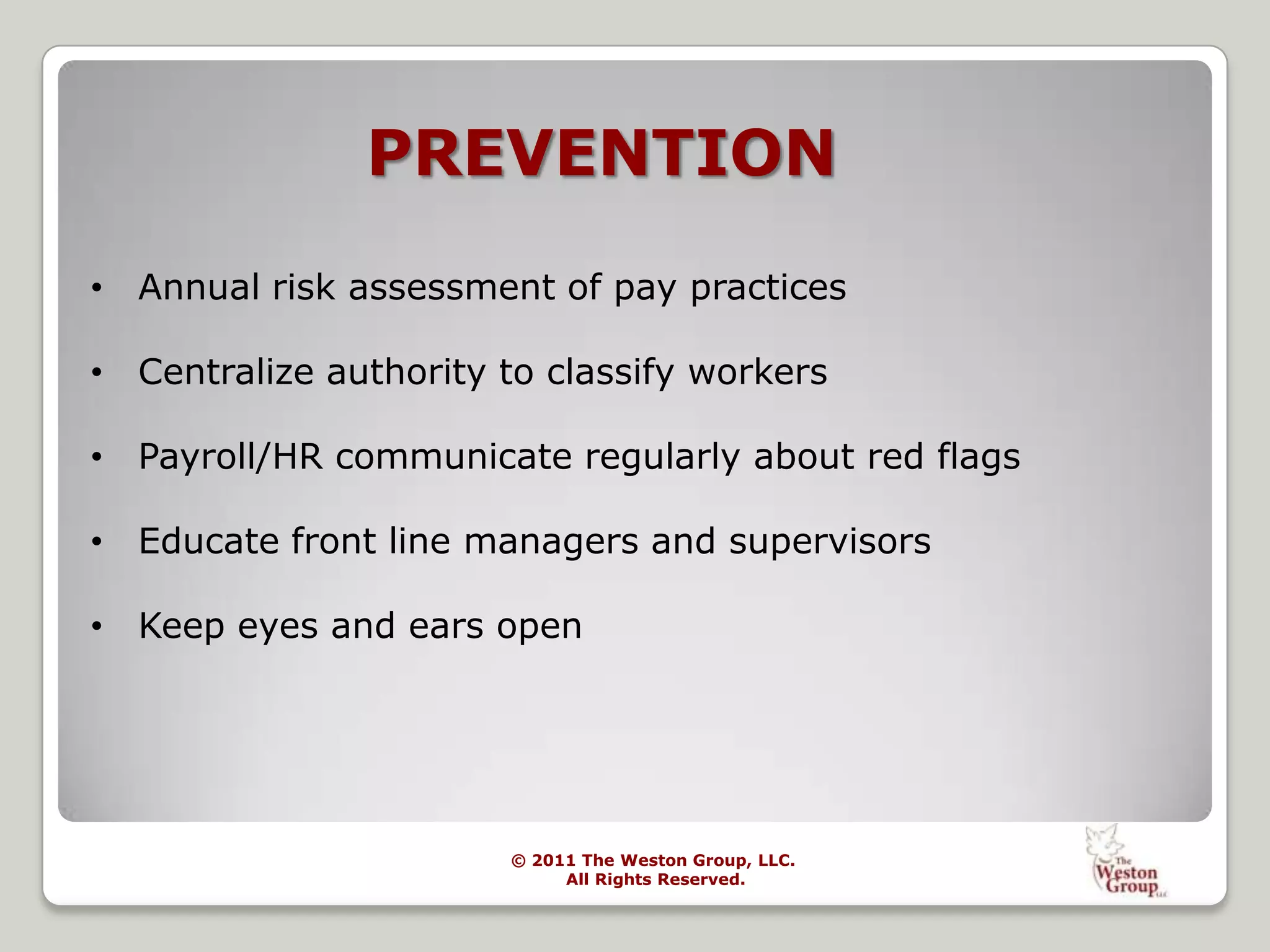 PREVENTION

• Annual risk assessment of pay practices

• Centralize authority to classify workers

• Payroll/HR communicate regularly about red flags

• Educate front line managers and supervisors

• Keep eyes and ears open

© 2011 The Weston Group, LLC.
All Rights Reserved.

The Weston Group LLC